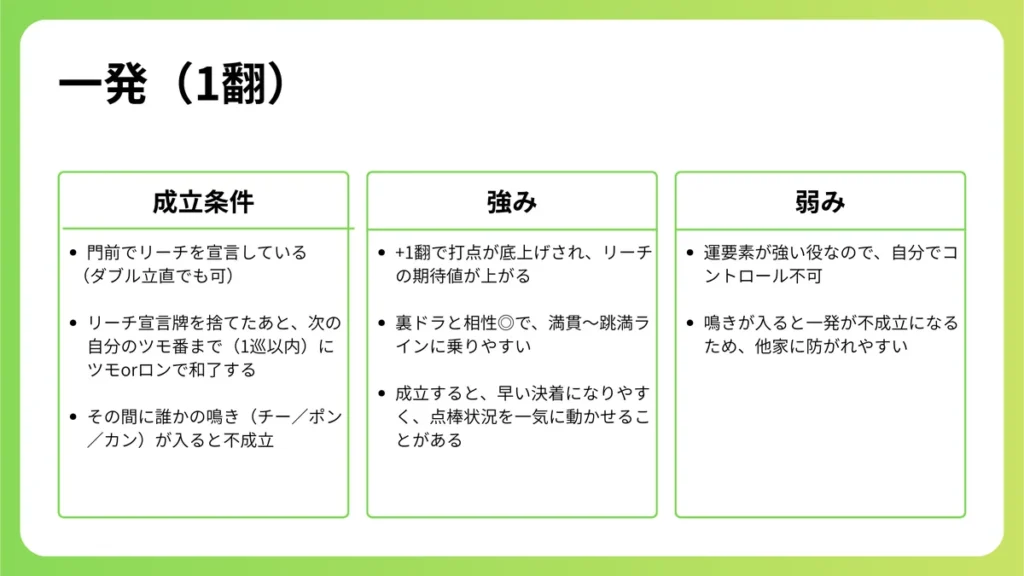 一発（1翻）

成立条件

- 門前でリーチを宣言している（ダブル立直でも可）
- リーチ宣言牌を捨てたあと、次の自分のツモ番まで（1巡以内）にツモorロンで和了する
- その間に誰かの鳴き（チー／ポン／カン）が入ると不成立

強み

- +1翻で打点が底上げされ、リーチの期待値が上がる
- 裏ドラと相性◎で、満貫〜跳満ラインに乗りやすい
- 成立すると、早い決着になりやすく、点棒状況を一気に動かせることがある

弱み

- 運要素が強い役なので、自分でコントロール不可
- 鳴きが入ると一発が不成立になるため、他家に防がれやすい